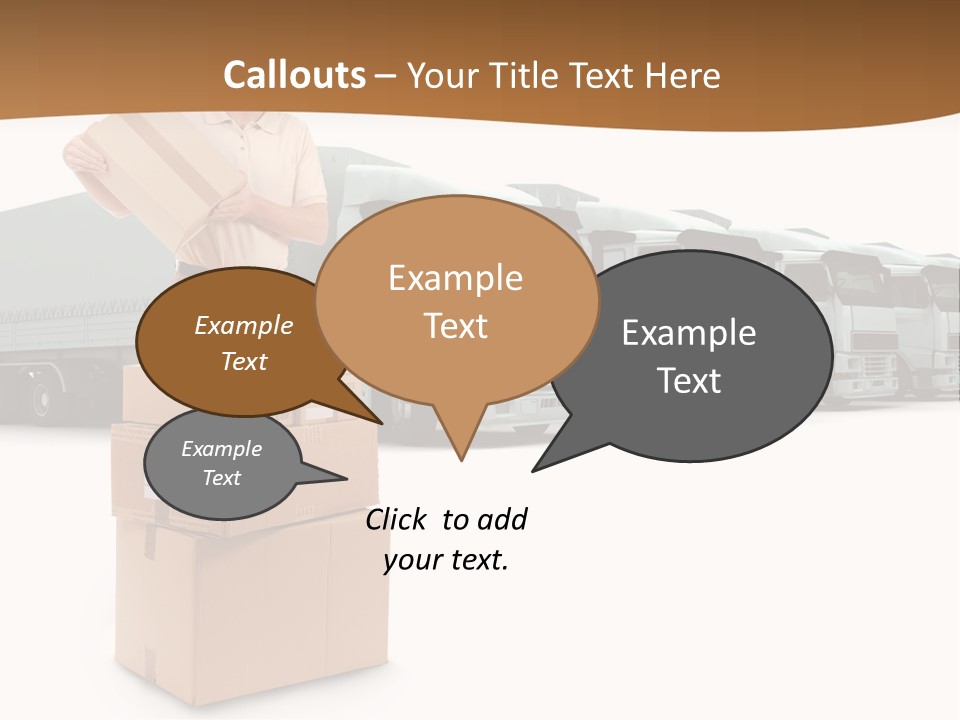 Callouts – Your Title Text Here

Example Text

Example Text

Example Text

Example Text

Click to add your text.